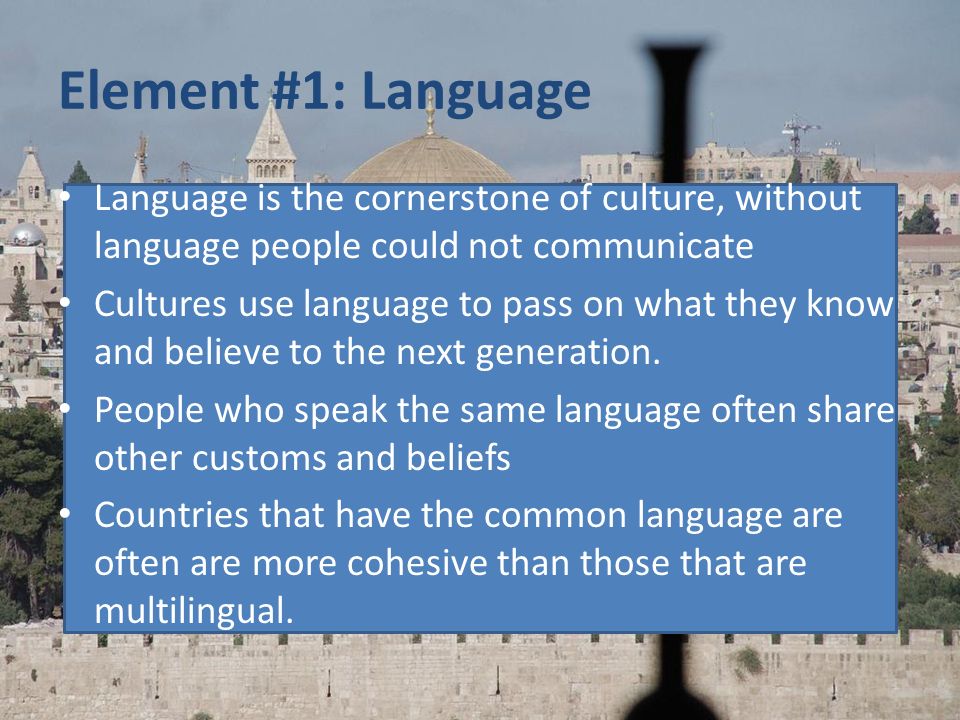 Element #1: Language

• Language is the cornerstone of culture, without language people could not communicate

• Cultures use language to pass on what they know and believe to the next generation.

• People who speak the same language often share other customs and beliefs

• Countries that have the common language are often are more cohesive than those that are multilingual.